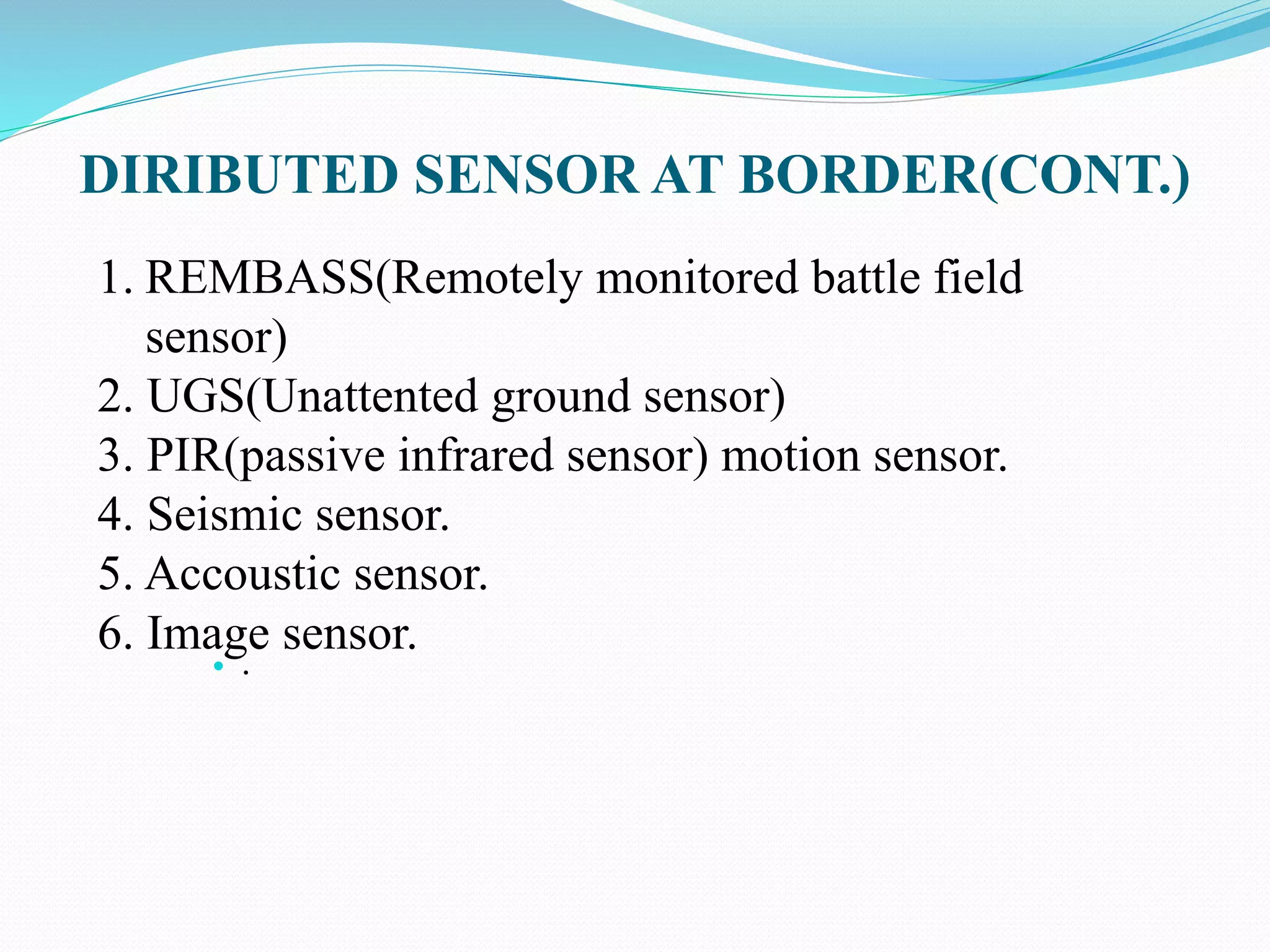 DIRIBUTED SENSOR AT BORDER(CONT.)

1. REMBASS(Remotely monitored battle field sensor)
2. UGS(Unattented ground sensor)
3. PIR(passive infrared sensor) motion sensor.
4. Seismic sensor.
5. Accoustic sensor.
6. Image sensor.

.